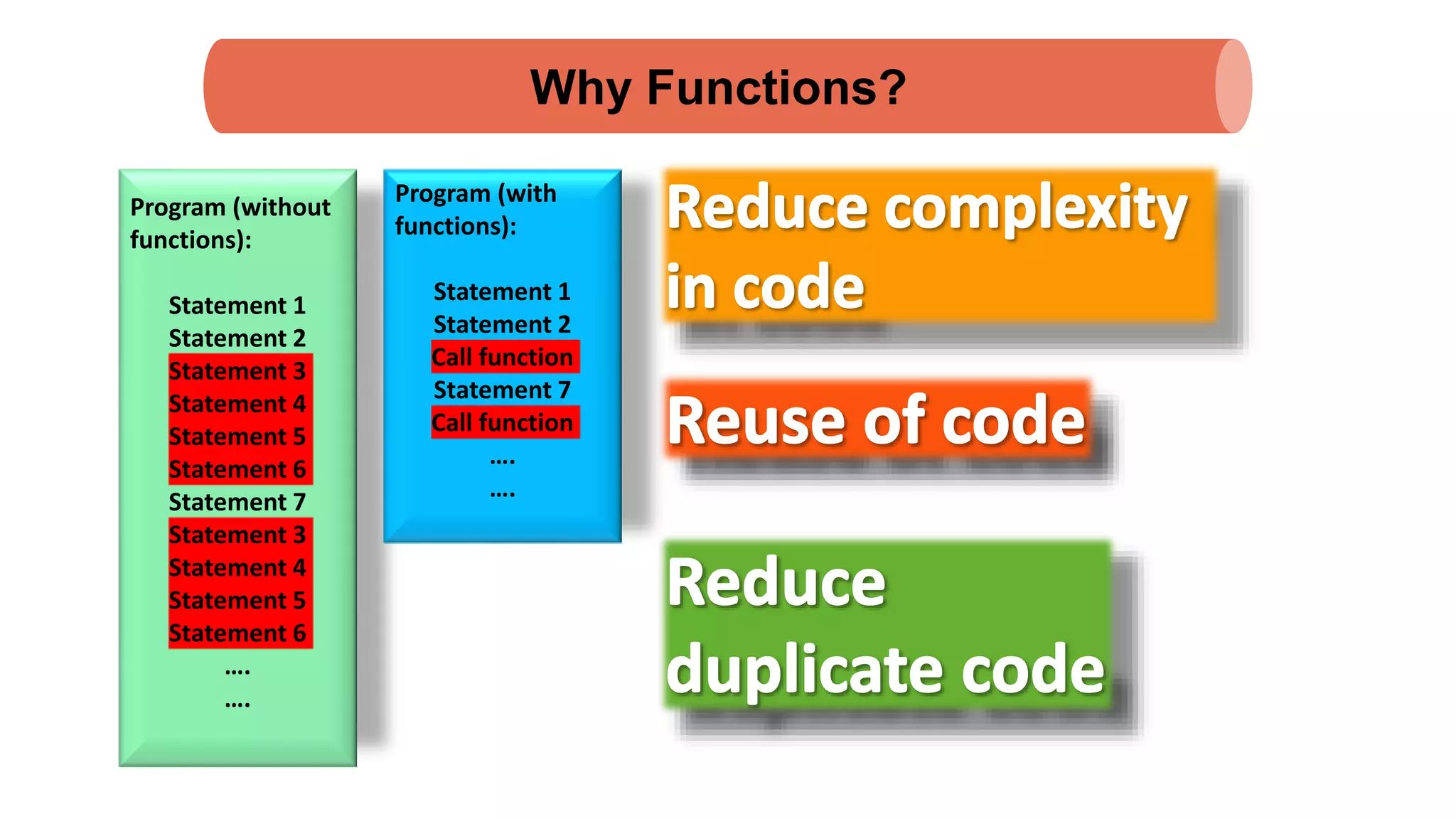 Why Functions?

Program (without functions):

Statement 1
Statement 2
Statement 3
Statement 4
Statement 5
Statement 6
Statement 7
Statement 3
Statement 4
Statement 5
Statement 6
....
....

Program (with functions):

Statement 1
Statement 2
Call function
Statement 7
Call function
....
....

Reduce complexity in code

Reuse of code

Reduce duplicate code